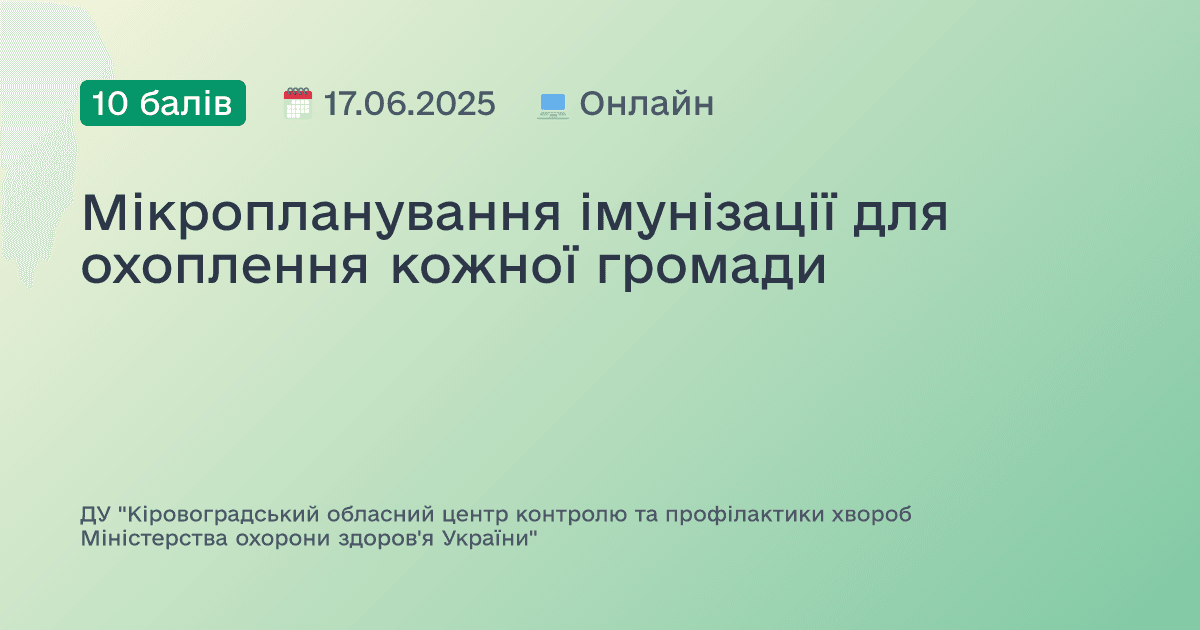 10 балів 17.06.2025 Онлайн

Мікропланування імунізації для охоплення кожної громади

ДУ "Кіровоградський обласний центр контролю та профілактики хвороб Міністерства охорони здоров'я України"